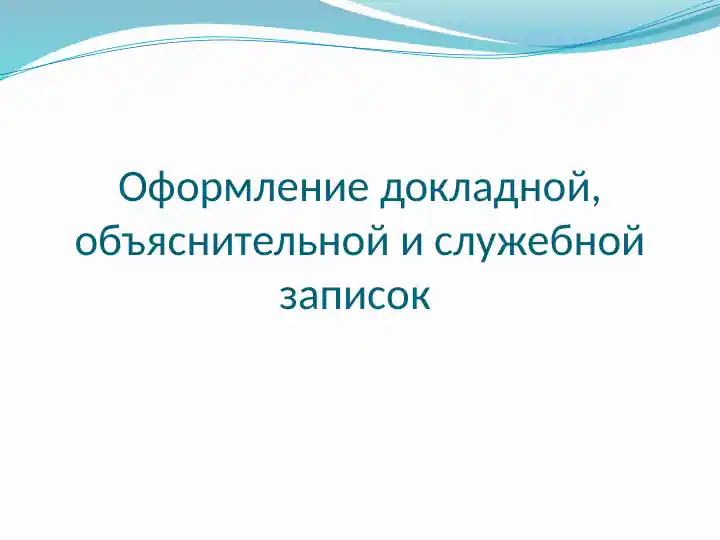 Оформление докладной, объяснительной и служебной записок